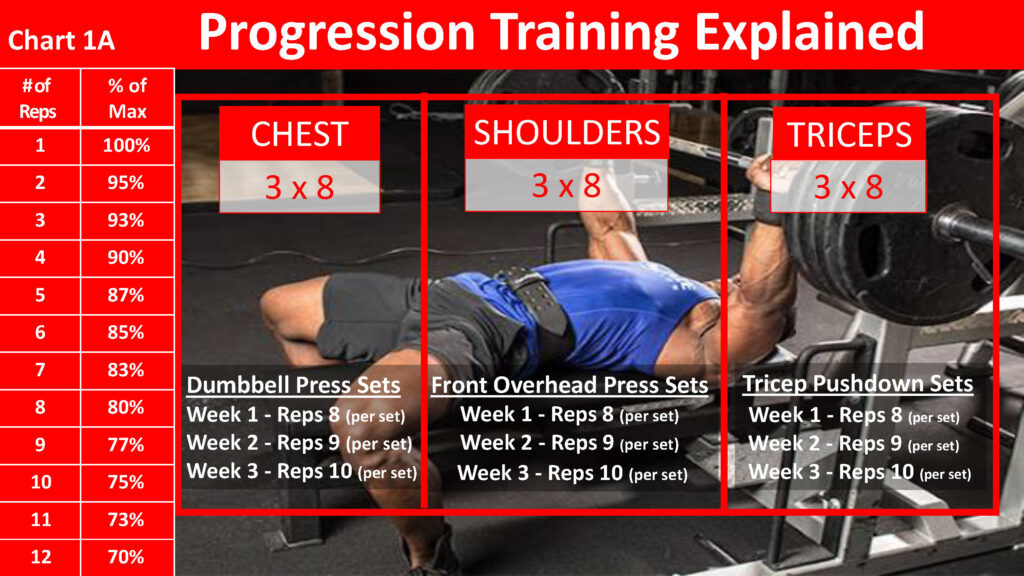 Chart 1A

Progression Training Explained

| #of Reps | % of Max |
|---|---|
| 1 | 100% |
| 2 | 95% |
| 3 | 93% |
| 4 | 90% |
| 5 | 87% |
| 6 | 85% |
| 7 | 83% |
| 8 | 80% |
| 9 | 77% |
| 10 | 75% |
| 11 | 73% |
| 12 | 70% |

CHEST
3 x 8

Dumbbell Press Sets
Week 1 - Reps 8 (per set)
Week 2 - Reps 9 (per set)
Week 3 - Reps 10 (per set)

SHOULDERS
3 x 8

Front Overhead Press Sets
Week 1 - Reps 8 (per set)
Week 2 - Reps 9 (per set)
Week 3 - Reps 10 (per set)

TRICEPS
3 x 8

Tricep Pushdown Sets
Week 1 - Reps 8 (per set)
Week 2 - Reps 9 (per set)
Week 3 - Reps 10 (per set)